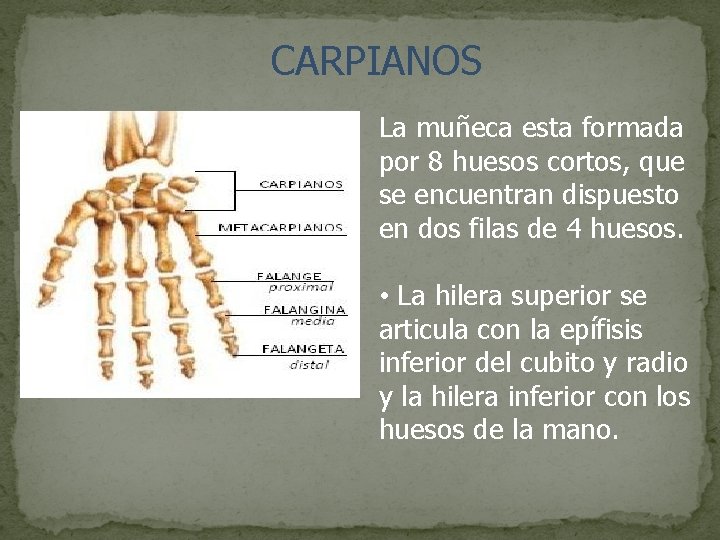 CARPIANOS

CARPIANOS
METACARPIANOS
FALANGE
proximal
FALANGINA
media
FALANGETA
distal

La muñeca esta formada por 8 huesos cortos, que se encuentran dispuesto en dos filas de 4 huesos.

• La hilera superior se articula con la epífisis inferior del cubito y radio y la hilera inferior con los huesos de la mano.